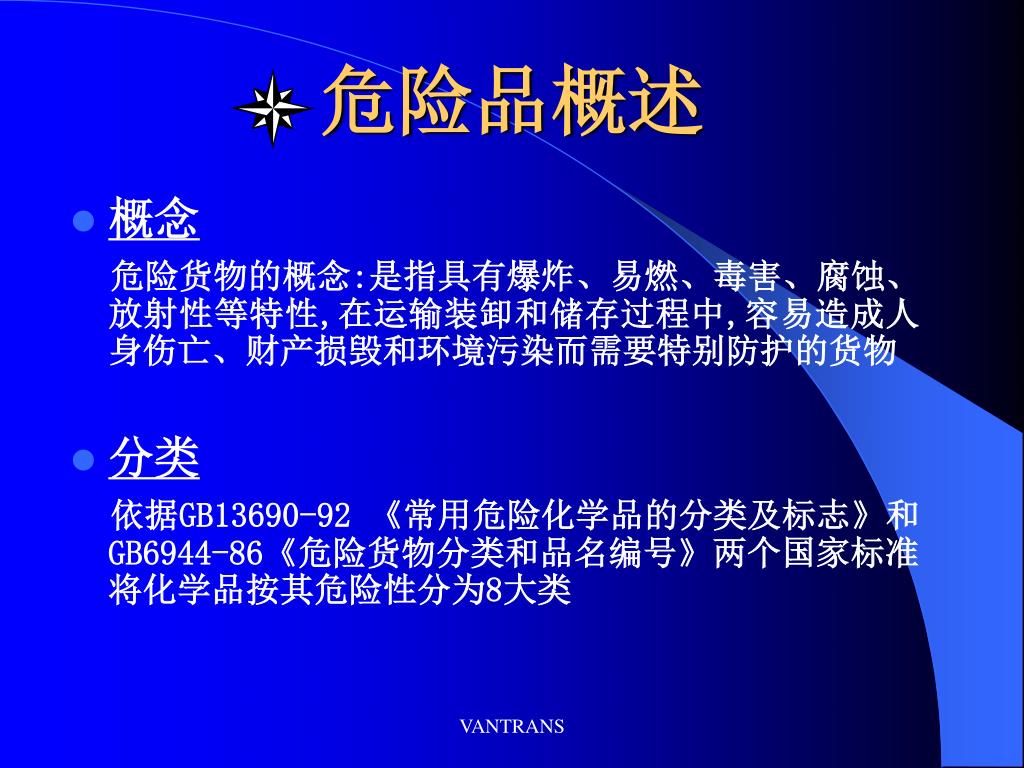 危险品概述

概念

危险货物的概念:是指具有爆炸、易燃、毒害、腐蚀、放射性等特性,在运输装卸和储存过程中,容易造成人身伤亡、财产损毁和环境污染而需要特别防护的货物

分类

依据GB13690-92 《常用危险化学品的分类及标志》和GB6944-86《危险货物分类和品名编号》两个国家标准将化学品按其危险性分为8大类

VANTRANS